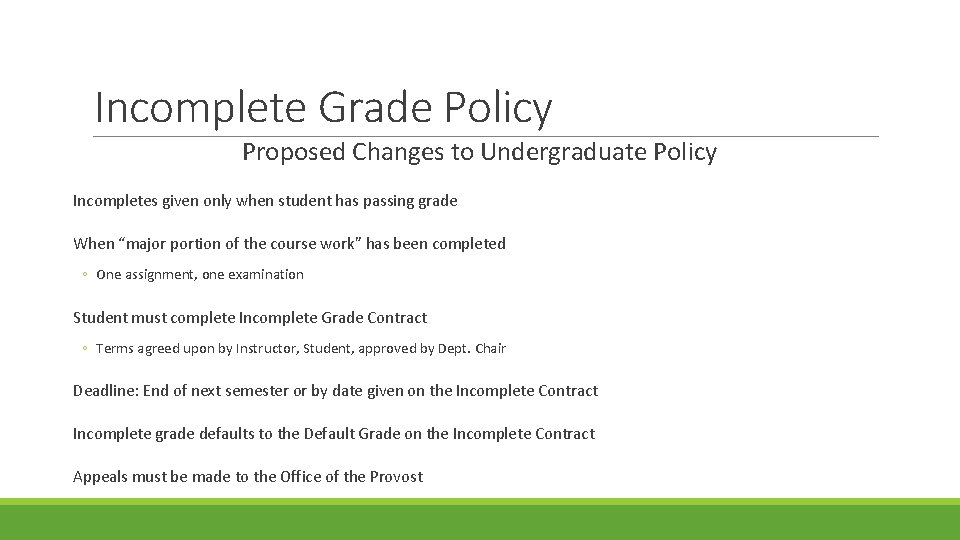 Incomplete Grade Policy

Proposed Changes to Undergraduate Policy

Incompletes given only when student has passing grade

When “major portion of the course work” has been completed

◦ One assignment, one examination

Student must complete Incomplete Grade Contract

◦ Terms agreed upon by Instructor, Student, approved by Dept. Chair

Deadline: End of next semester or by date given on the Incomplete Contract

Incomplete grade defaults to the Default Grade on the Incomplete Contract

Appeals must be made to the Office of the Provost